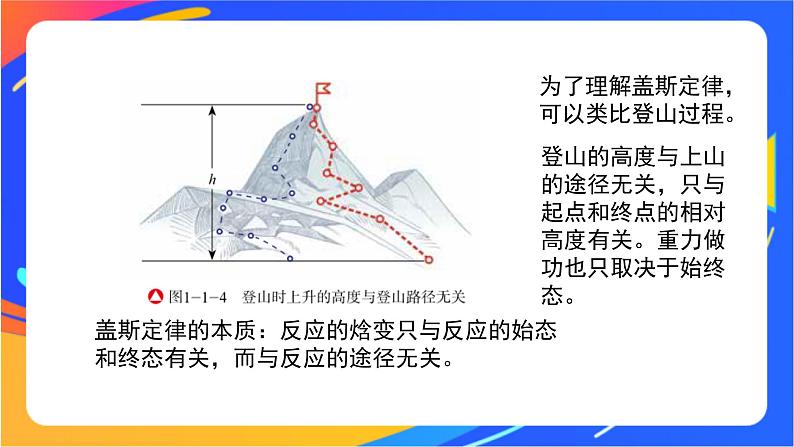 $h$

图1-1-4 登山时上升的高度与登山路径无关

为了理解盖斯定律，可以类比登山过程。

登山的高度与上山的途径无关，只与起点和终点的相对高度有关。重力做功也只取决于始终态。

盖斯定律的本质：反应的焓变只与反应的始态和终态有关，而与反应的途径无关。